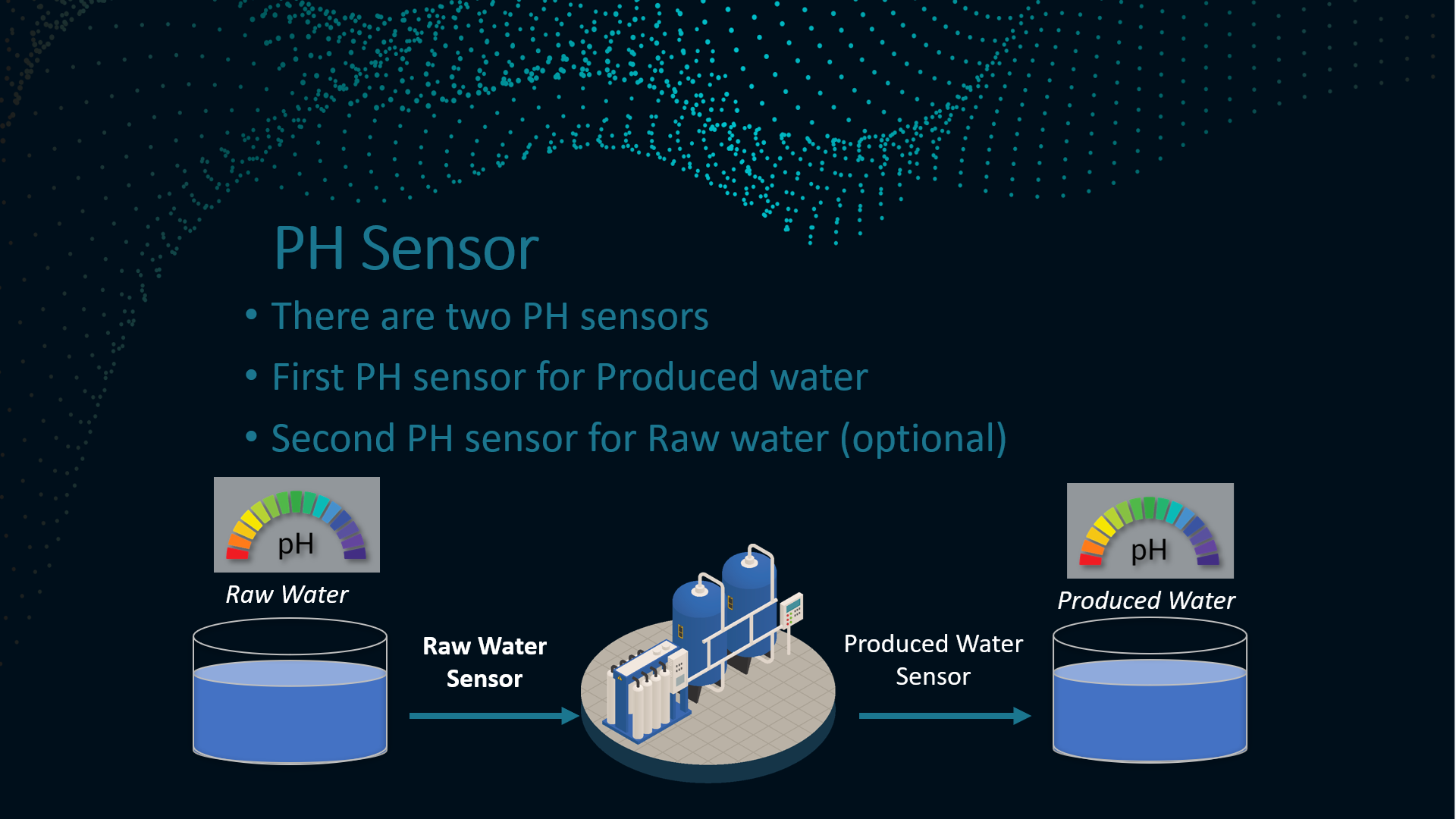 PH Sensor

• There are two PH sensors
• First PH sensor for Produced water
• Second PH sensor for Raw water (optional)

pH

Raw Water

Raw Water
Sensor

Produced Water
Sensor

pH

Produced Water